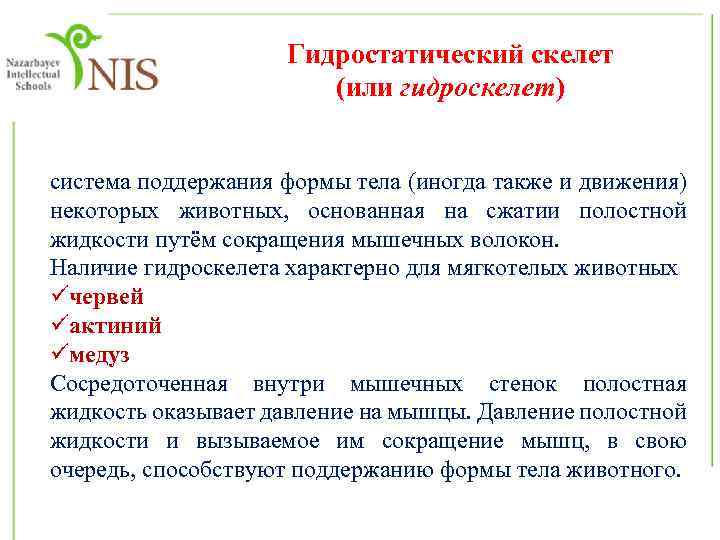 Nazarbayev Intellectual Schools NIS

Гидростатический скелет
(или гидроскелет)

система поддержания формы тела (иногда также и движения) некоторых животных, основанная на сжатии полостной жидкости путём сокращения мышечных волокон.
Наличие гидроскелета характерно для мягкотелых животных
✓червей
✓актиний
✓медуз
Сосредоточенная внутри мышечных стенок полостная жидкость оказывает давление на мышцы. Давление полостной жидкости и вызываемое им сокращение мышц, в свою очередь, способствуют поддержанию формы тела животного.